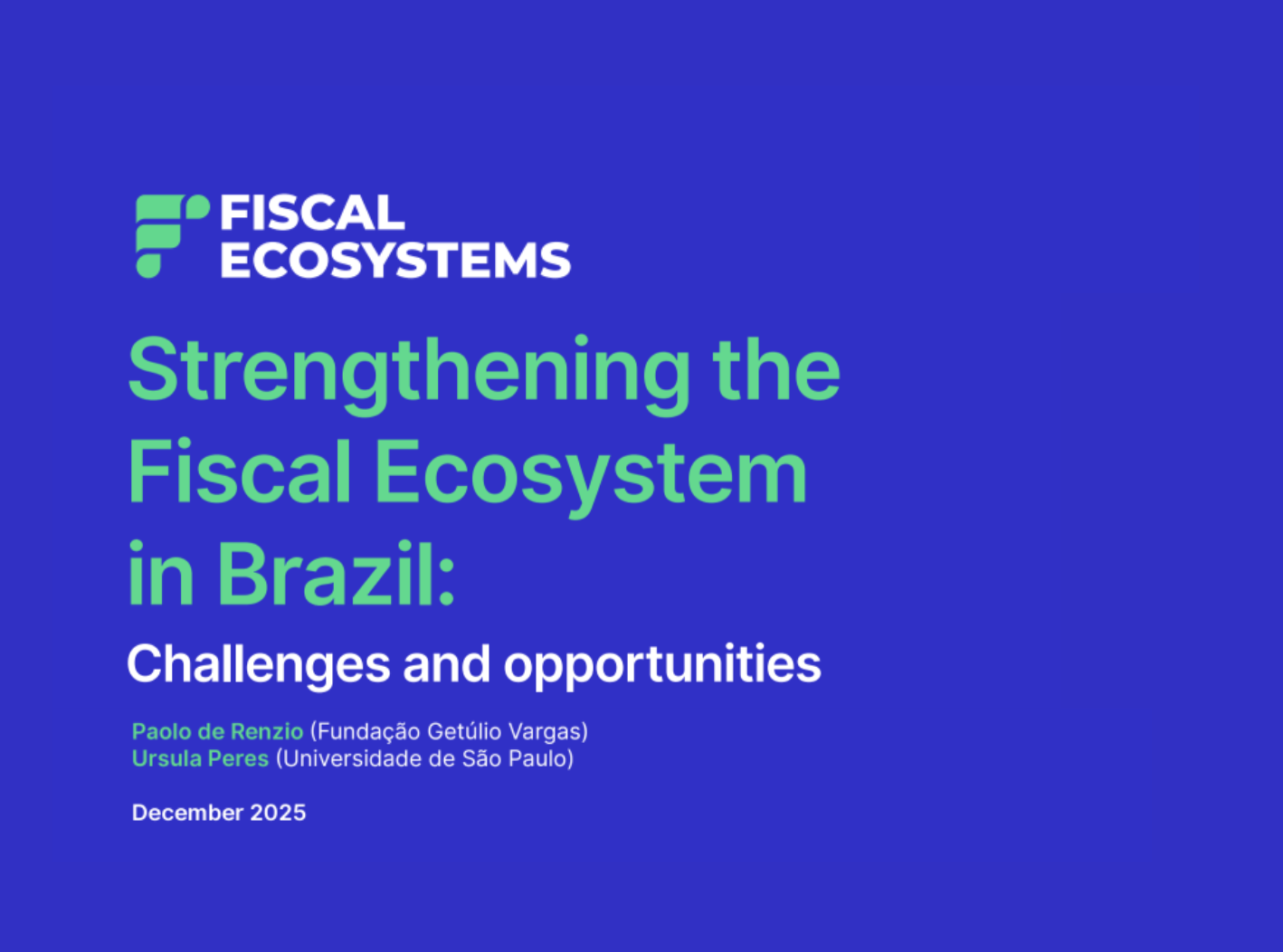 FISCAL ECOSYSTEMS

Strengthening the Fiscal Ecosystem in Brazil:

Challenges and opportunities

Paolo de Renzio (Fundação Getúlio Vargas)
Ursula Peres (Universidade de São Paulo)

December 2025